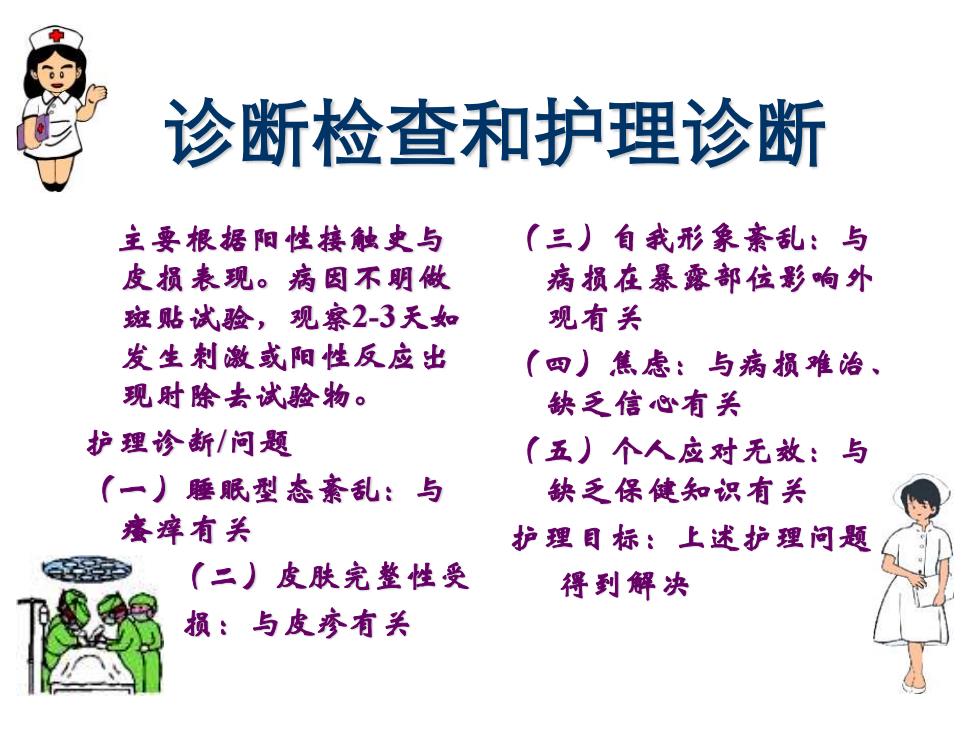 诊断检查和护理诊断

主要根据阳性接触史与皮损表现。病因不明做斑贴试验，观察2-3天如发生刺激或阳性反应出现时除去试验物。

护理诊断/问题

（一）睡眠型态紊乱：与瘙痒有关

（二）皮肤完整性受损：与皮疹有关

（三）自我形象紊乱：与病损在暴露部位影响外观有关

（四）焦虑：与病损难治、缺乏信心有关

（五）个人应对无效：与缺乏保健知识有关

护理目标：上述护理问题得到解决